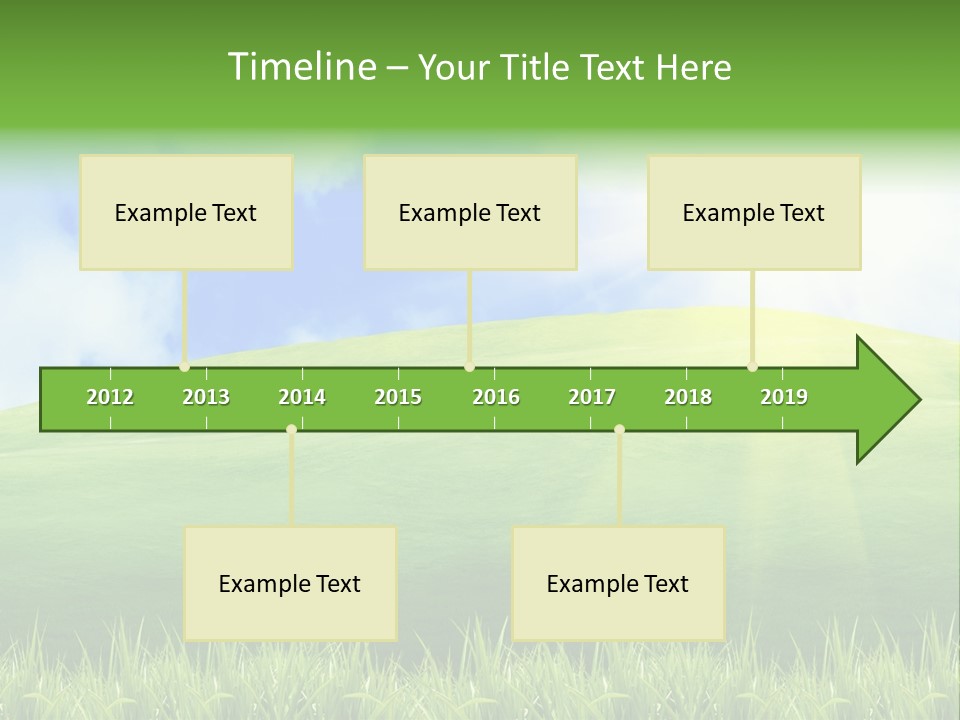 Timeline – Your Title Text Here

Example Text

Example Text

Example Text

2012 2013 2014 2015 2016 2017 2018 2019

Example Text

Example Text